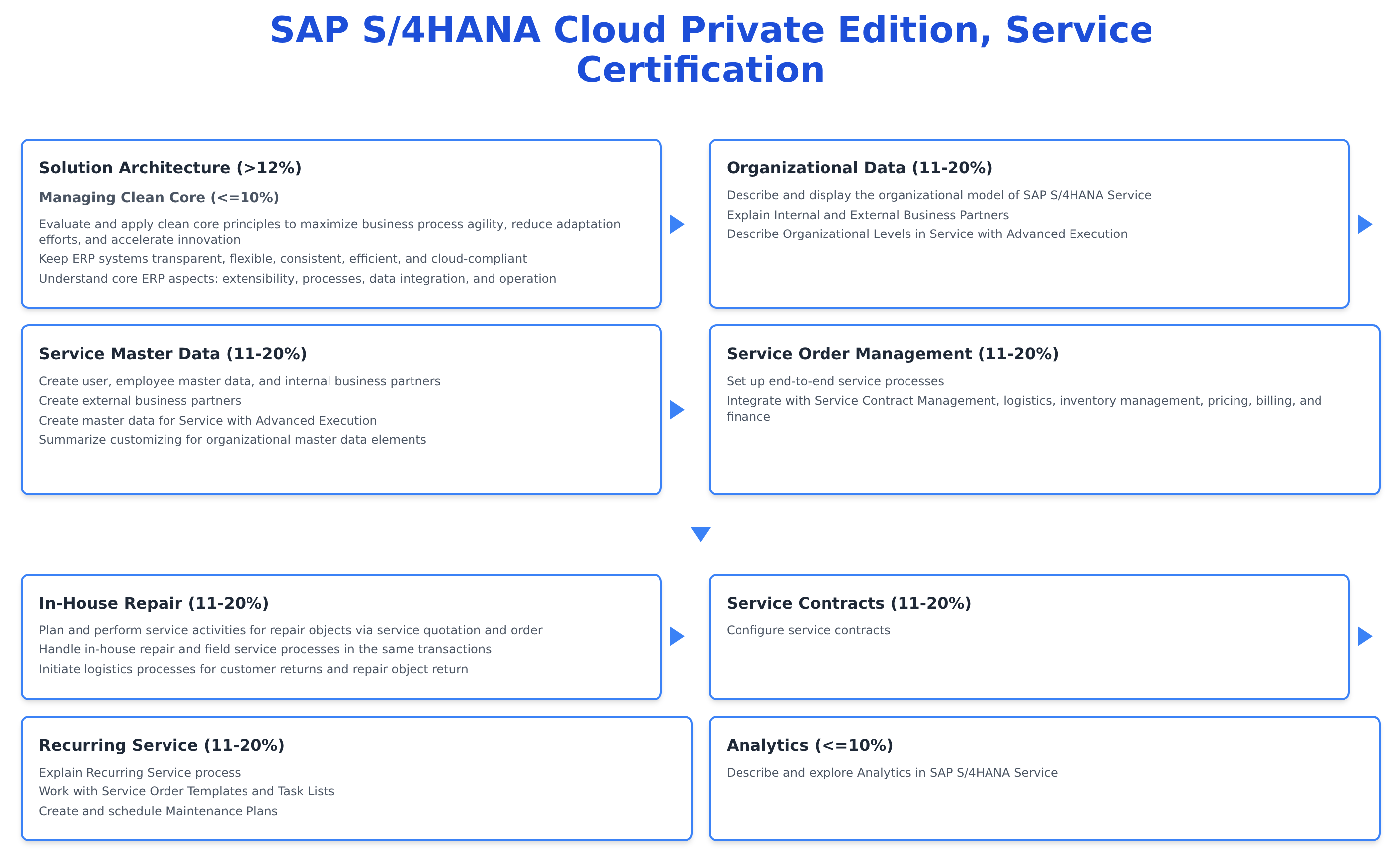 SAP S/4HANA Cloud Private Edition, Service Certification

Solution Architecture (>12%)

Managing Clean Core (<=10%)

Evaluate and apply clean core principles to maximize business process agility, reduce adaptation efforts, and accelerate innovation

Keep ERP systems transparent, flexible, consistent, efficient, and cloud-compliant

Understand core ERP aspects: extensibility, processes, data integration, and operation

Organizational Data (11-20%)

Describe and display the organizational model of SAP S/4HANA Service

Explain Internal and External Business Partners

Describe Organizational Levels in Service with Advanced Execution

Service Master Data (11-20%)

Create user, employee master data, and internal business partners

Create external business partners

Create master data for Service with Advanced Execution

Summarize customizing for organizational master data elements

Service Order Management (11-20%)

Set up end-to-end service processes

Integrate with Service Contract Management, logistics, inventory management, pricing, billing, and finance

In-House Repair (11-20%)

Plan and perform service activities for repair objects via service quotation and order

Handle in-house repair and field service processes in the same transactions

Initiate logistics processes for customer returns and repair object return

Service Contracts (11-20%)

Configure service contracts

Recurring Service (11-20%)

Explain Recurring Service process

Work with Service Order Templates and Task Lists

Create and schedule Maintenance Plans

Analytics (<=10%)

Describe and explore Analytics in SAP S/4HANA Service